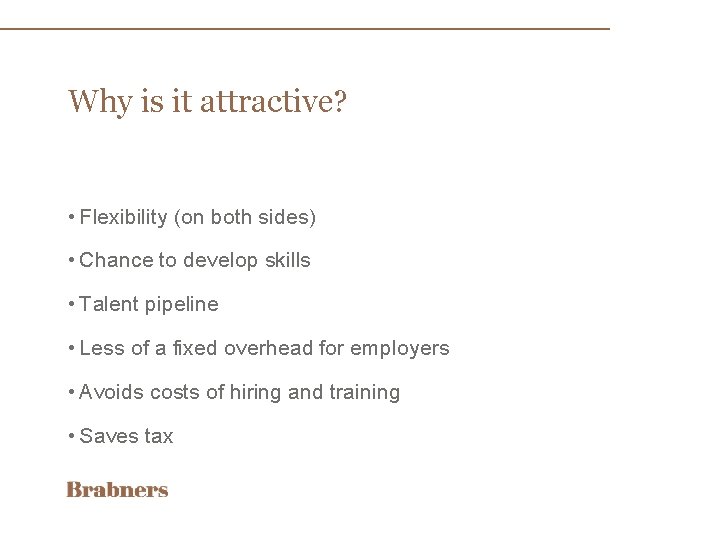 Why is it attractive?

• Flexibility (on both sides)

• Chance to develop skills

• Talent pipeline

• Less of a fixed overhead for employers

• Avoids costs of hiring and training

• Saves tax

Brabners